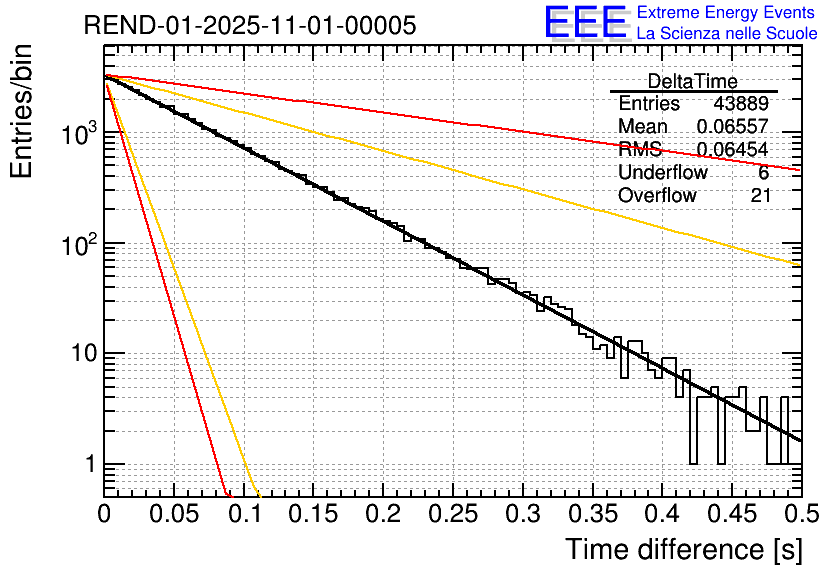 REND-01-2025-11-01-00005

EEE Extreme Energy Events
La Scienza nelle Scuole

| DeltaTime | |
|---|---|
| Entries | 43889 |
| Mean | 0.06557 |
| RMS | 0.06454 |
| Underflow | 6 |
| Overflow | 21 |

Entries/bin

$10^3$
$10^2$
10
1

0 0.05 0.1 0.15 0.2 0.25 0.3 0.35 0.4 0.45 0.5

Time difference [s]